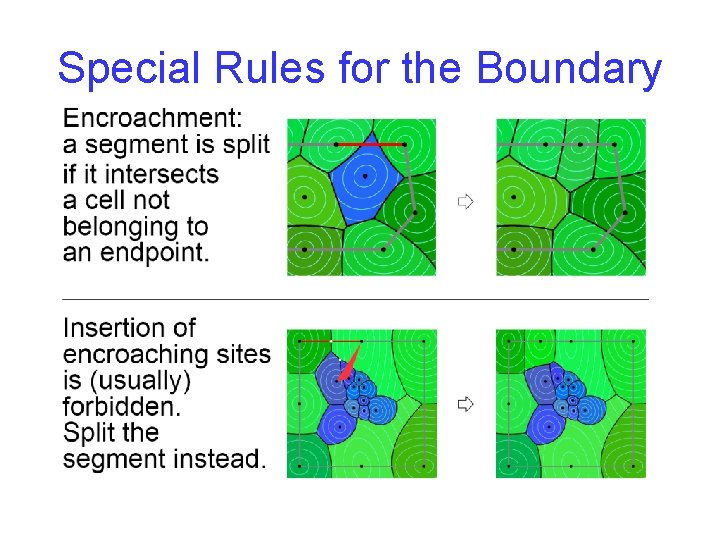 Special Rules for the Boundary

Encroachment: a segment is split if it intersects a cell not belonging to an endpoint.

Insertion of encroaching sites is (usually) forbidden. Split the segment instead.